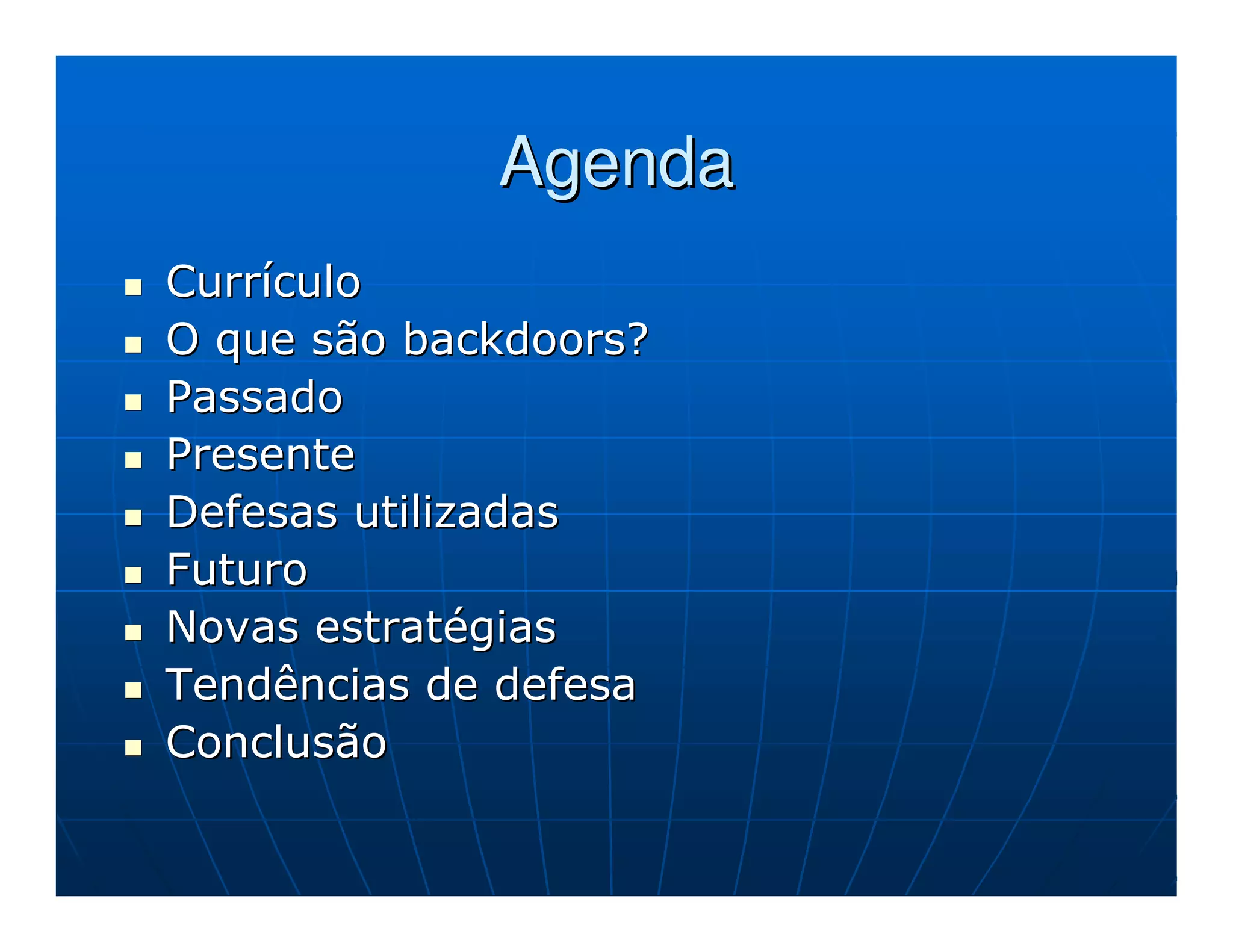 Agenda

- Currículo
- O que são backdoors?
- Passado
- Presente
- Defesas utilizadas
- Futuro
- Novas estratégias
- Tendências de defesa
- Conclusão